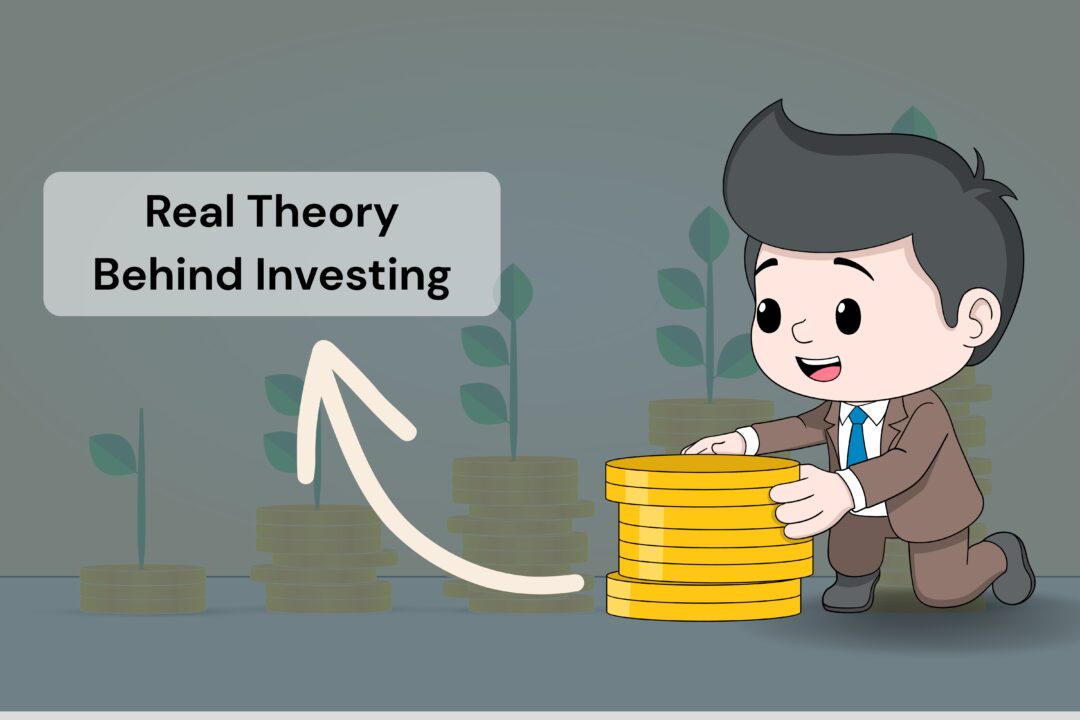 Real Theory
Behind Investing